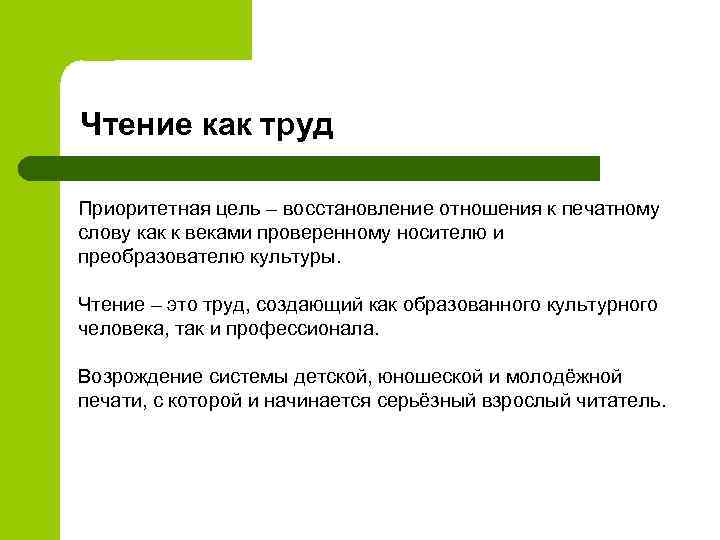 Чтение как труд

Приоритетная цель – восстановление отношения к печатному слову как к веками проверенному носителю и преобразователю культуры.

Чтение – это труд, создающий как образованного культурного человека, так и профессионала.

Возрождение системы детской, юношеской и молодёжной печати, с которой и начинается серьёзный взрослый читатель.